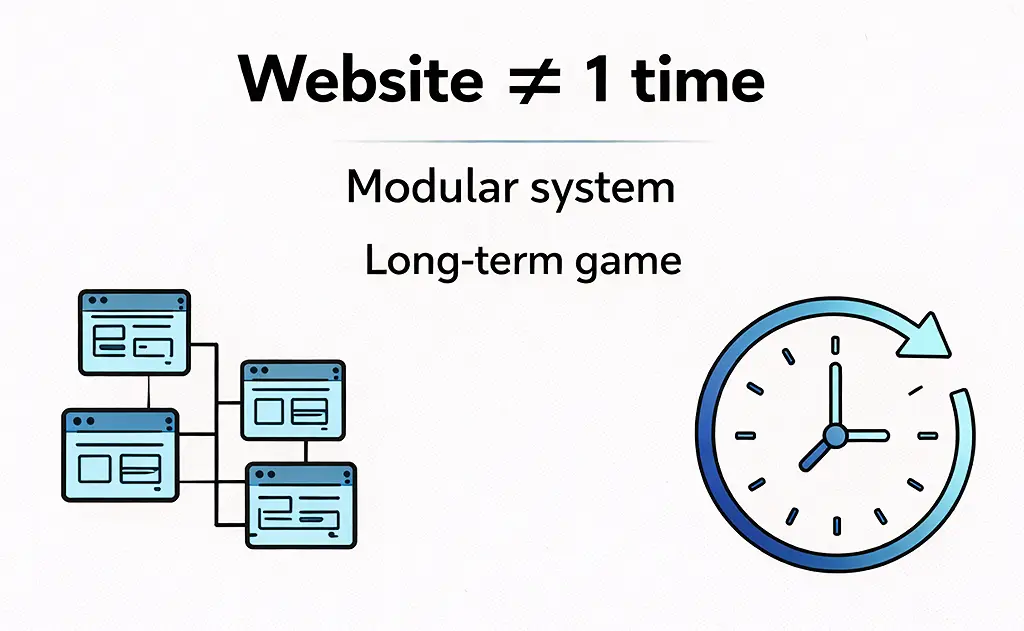 Website $\neq$ 1 time

Modular system

Long-term game